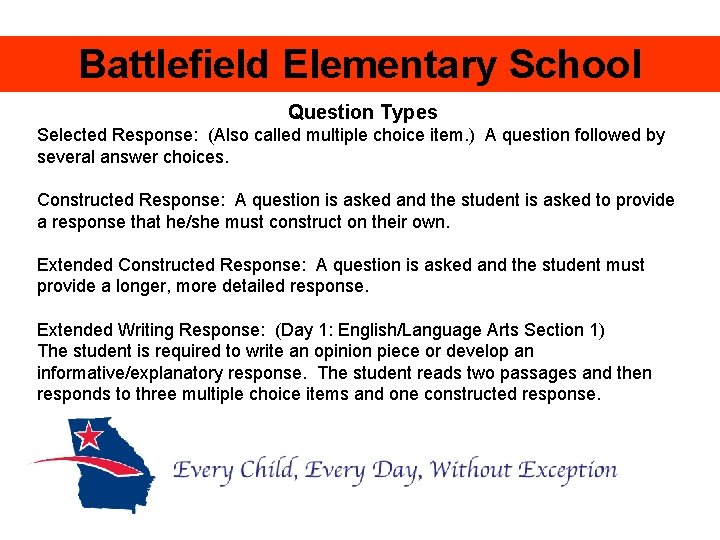 Battlefield Elementary School

Question Types

Selected Response: (Also called multiple choice item.) A question followed by several answer choices.

Constructed Response: A question is asked and the student is asked to provide a response that he/she must construct on their own.

Extended Constructed Response: A question is asked and the student must provide a longer, more detailed response.

Extended Writing Response: (Day 1: English/Language Arts Section 1) The student is required to write an opinion piece or develop an informative/explanatory response. The student reads two passages and then responds to three multiple choice items and one constructed response.

Every Child, Every Day, Without Exception